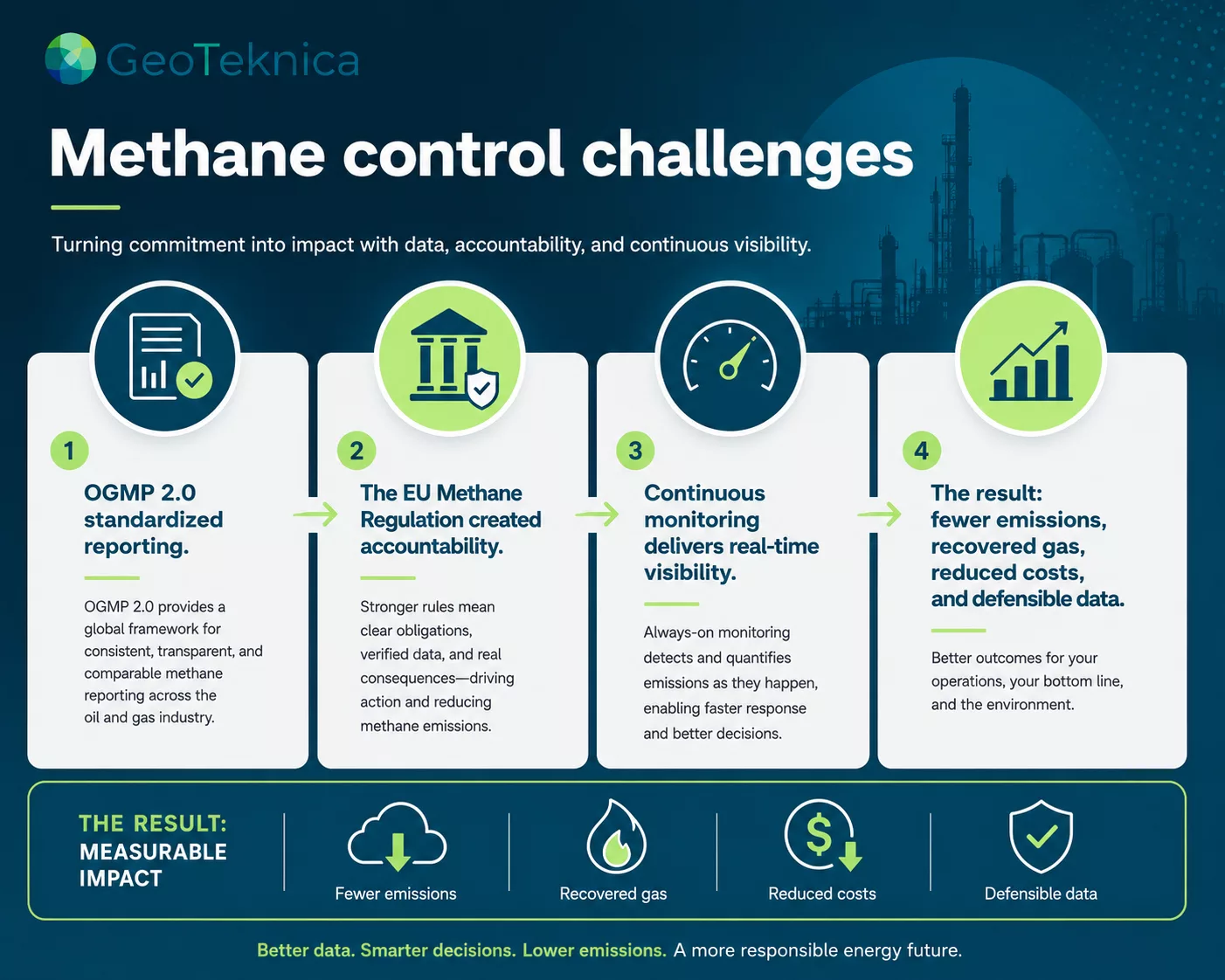 GeoTeknica

Methane control challenges

Turning commitment into impact with data, accountability, and continuous visibility.

1
OGMP 2.0 standardized reporting.

OGMP 2.0 provides a global framework for consistent, transparent, and comparable methane reporting across the oil and gas industry.

2
The EU Methane Regulation created accountability.

Stronger rules mean clear obligations, verified data, and real consequences—driving action and reducing methane emissions.

3
Continuous monitoring delivers real-time visibility.

Always-on monitoring detects and quantifies emissions as they happen, enabling faster response and better decisions.

4
The result: fewer emissions, recovered gas, reduced costs, and defensible data.

Better outcomes for your operations, your bottom line, and the environment.

THE RESULT: MEASURABLE IMPACT

Fewer emissions

Recovered gas

Reduced costs

Defensible data

Better data. Smarter decisions. Lower emissions. A more responsible energy future.